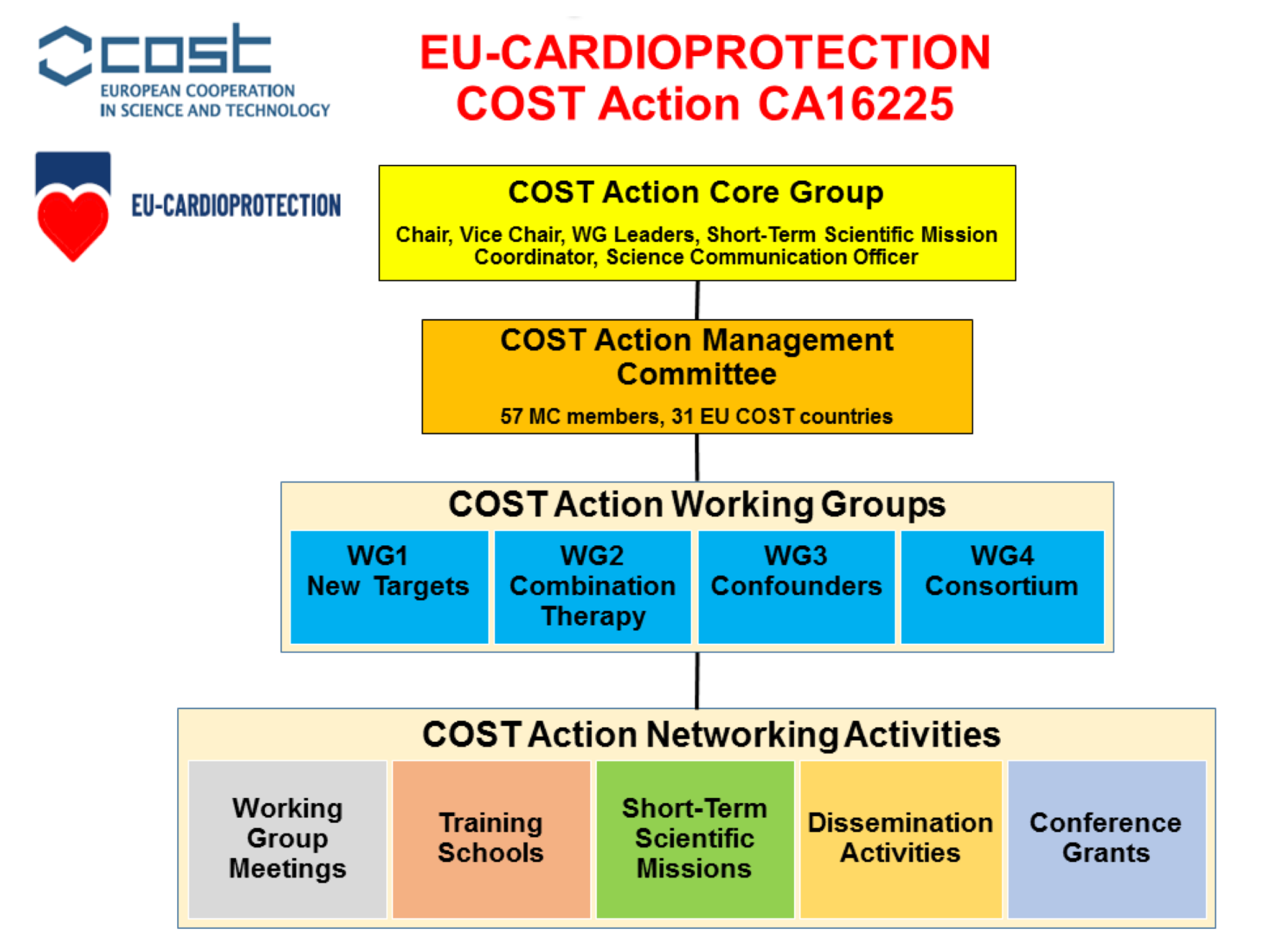 cost
EUROPEAN COOPERATION
IN SCIENCE AND TECHNOLOGY

EU-CARDIOPROTECTION
COST Action CA16225

EU-CARDIOPROTECTION

COST Action Core Group

Chair, Vice Chair, WG Leaders, Short-Term Scientific Mission Coordinator, Science Communication Officer

COST Action Management Committee

57 MC members, 31 EU COST countries

COST Action Working Groups

WG1
New Targets

WG2
Combination Therapy

WG3
Confounders

WG4
Consortium

COST Action Networking Activities

Working Group Meetings

Training Schools

Short-Term Scientific Missions

Dissemination Activities

Conference Grants